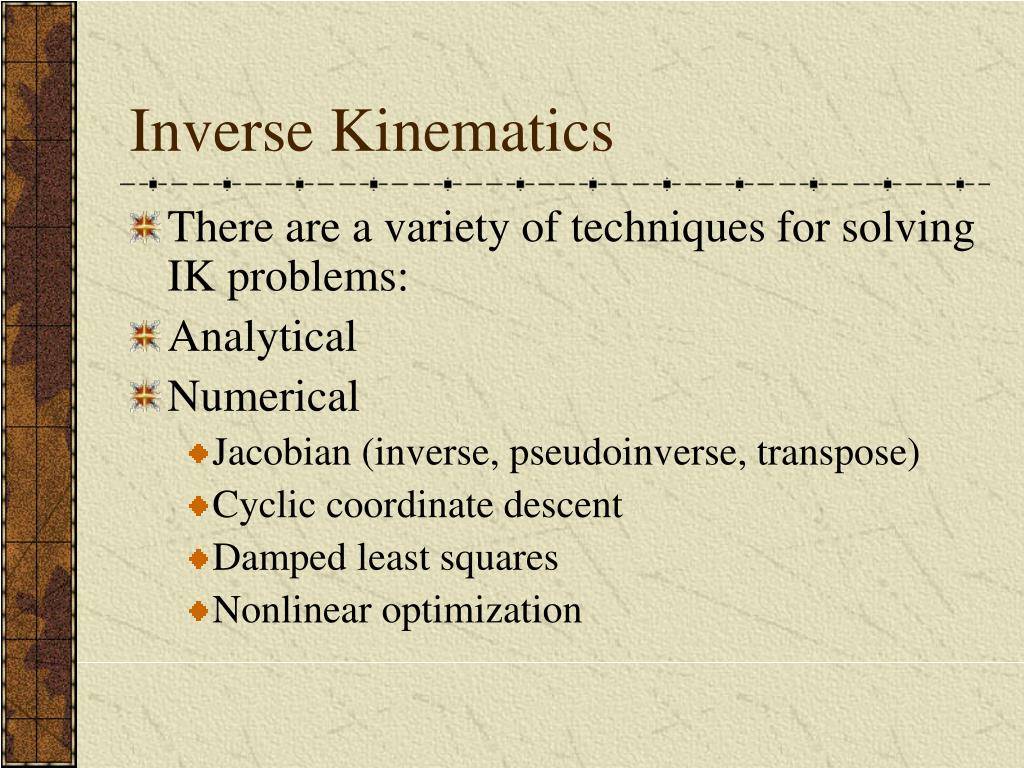 Inverse Kinematics

There are a variety of techniques for solving IK problems:

Analytical

Numerical

Jacobian (inverse, pseudoinverse, transpose)

Cyclic coordinate descent

Damped least squares

Nonlinear optimization